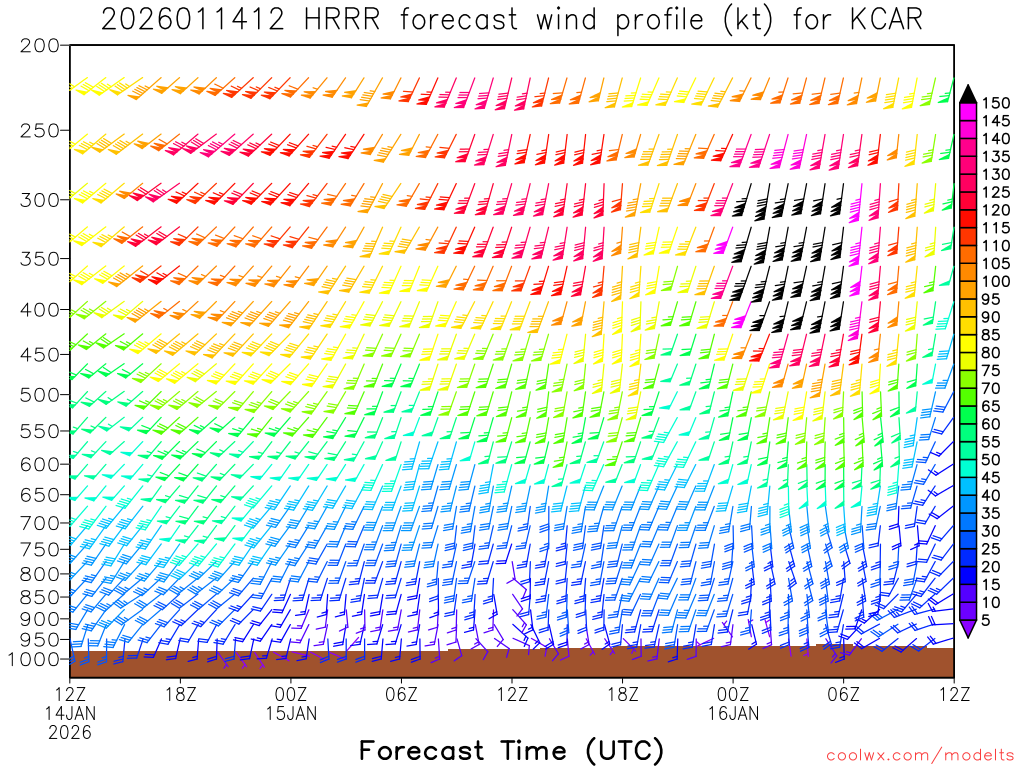 2026011412 HRRR forecast wind profile (kt) for KCAR

200
250
300
350
400
450
500
550
600
650
700
750
800
850
900
950
1000

150
145
140
135
130
125
120
115
110
105
100
95
90
85
80
75
70
65
60
55
50
45
40
35
30
25
20
15
10
5

12Z 14JAN 2026
18Z
00Z 15JAN
06Z
12Z
18Z
00Z 16JAN
06Z
12Z

Forecast Time (UTC)

coolwx.com/modelts